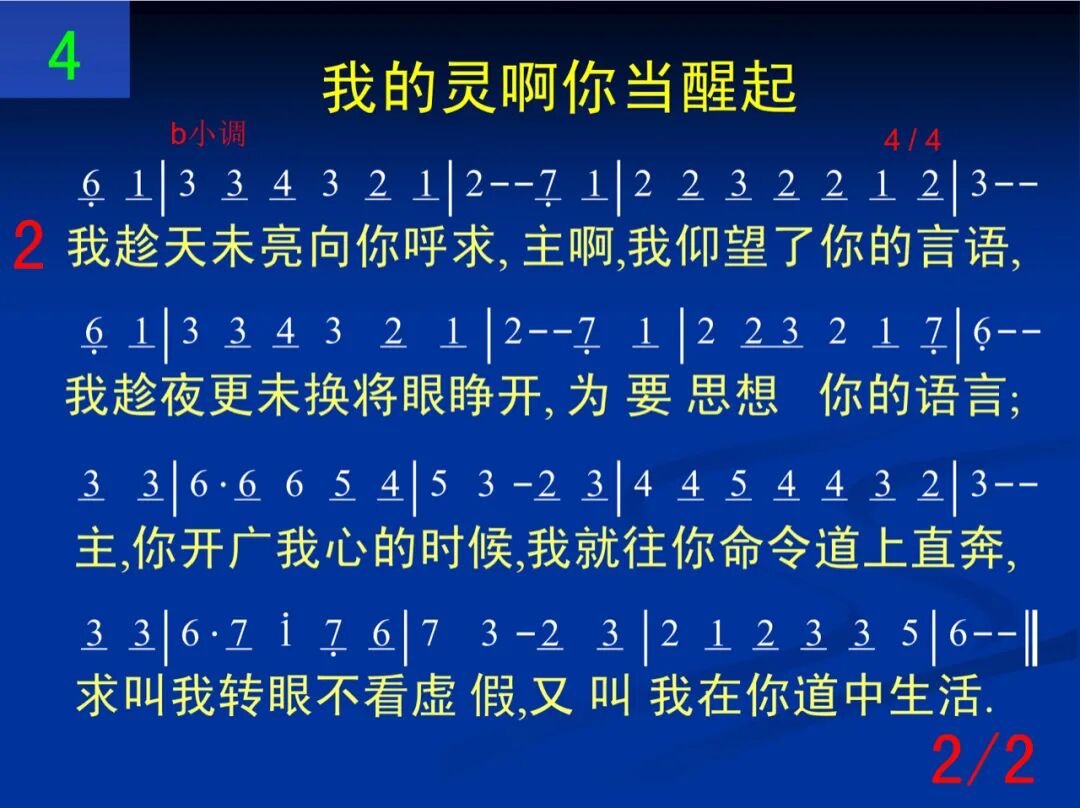 4

我的灵啊你当醒起

b小调

4 / 4

6 1 | 3 3 4 3 2 1 | 2 - - 7 1 | 2 2 3 2 2 1 2 | 3 - -

2 我趁天未亮向你呼求, 主啊,我仰望了你的言语,

6 1 | 3 3 4 3 2 1 | 2 - - 7 1 | 2 2 3 2 1 7 | 6 - -

我趁夜更未换将眼睁开, 为 要 思想 你的语言;

3 3 | 6 · 6 6 5 4 | 5 3 - 2 3 | 4 4 5 4 4 3 2 | 3 - -

主,你开广我心的时候,我就往你命令道上直奔,

3 3 | 6 · 7 i 7 6 | 7 3 - 2 3 | 2 1 2 3 3 5 | 6 - - ‖

求叫我转眼不看虚 假,又 叫 我在你道中生活.

2/2